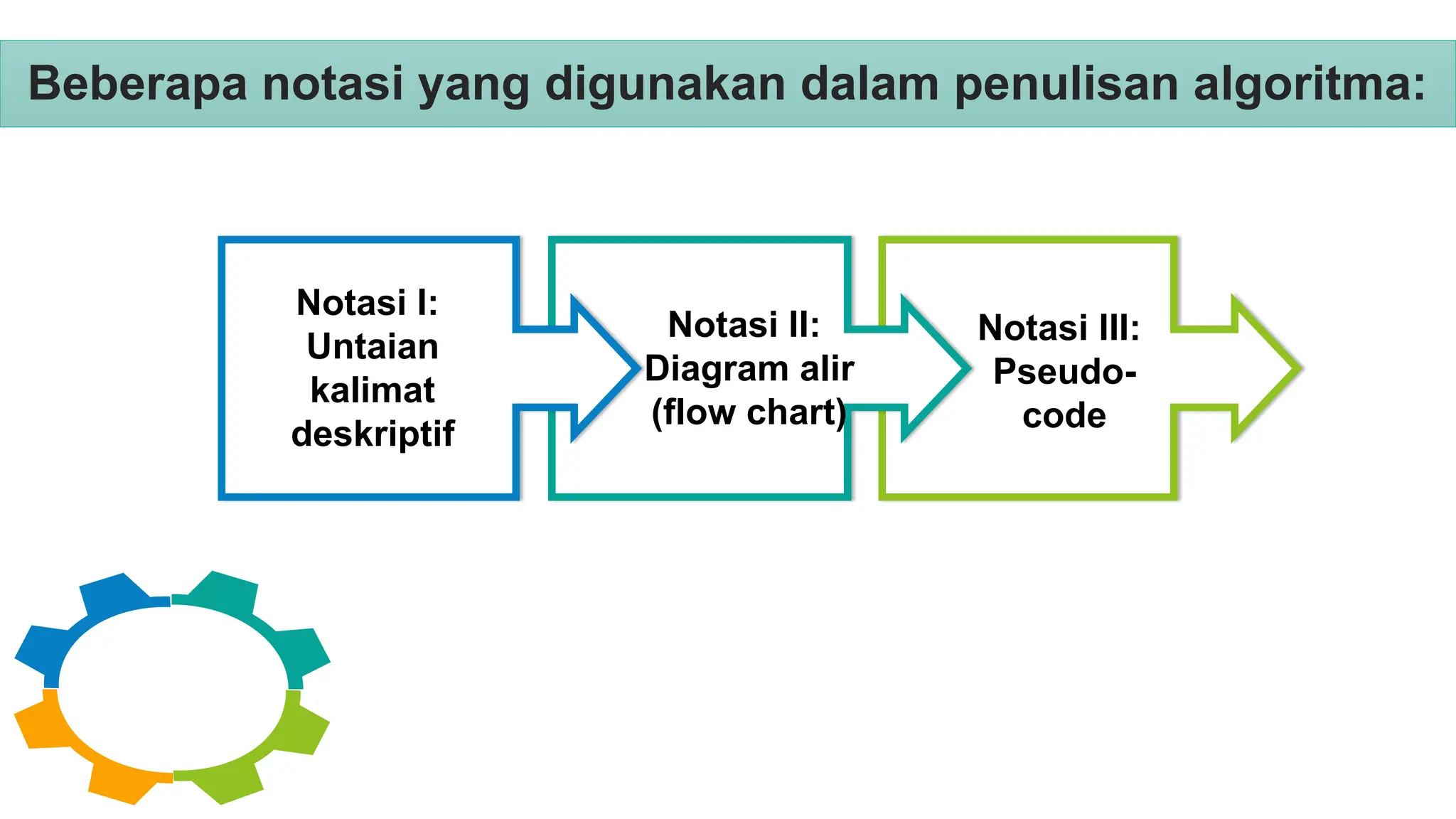 Beberapa notasi yang digunakan dalam penulisan algoritma:

Notasi I: Untaian kalimat deskriptif

Notasi II: Diagram alir (flow chart)

Notasi III: Pseudo-code